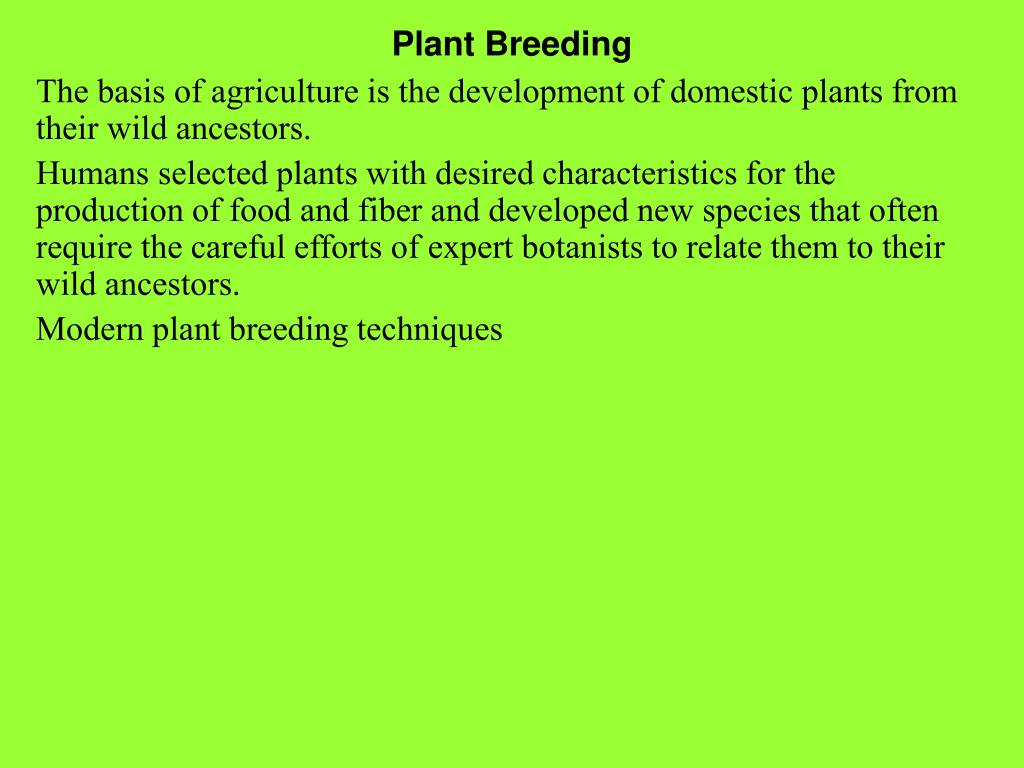 Plant Breeding

The basis of agriculture is the development of domestic plants from their wild ancestors.

Humans selected plants with desired characteristics for the production of food and fiber and developed new species that often require the careful efforts of expert botanists to relate them to their wild ancestors.

Modern plant breeding techniques